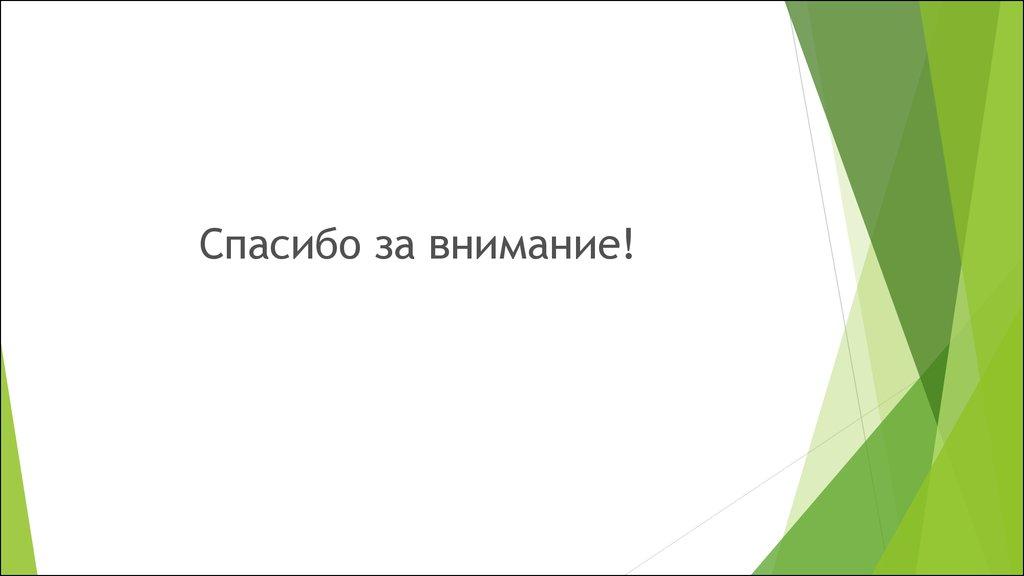 Спасибо за внимание!